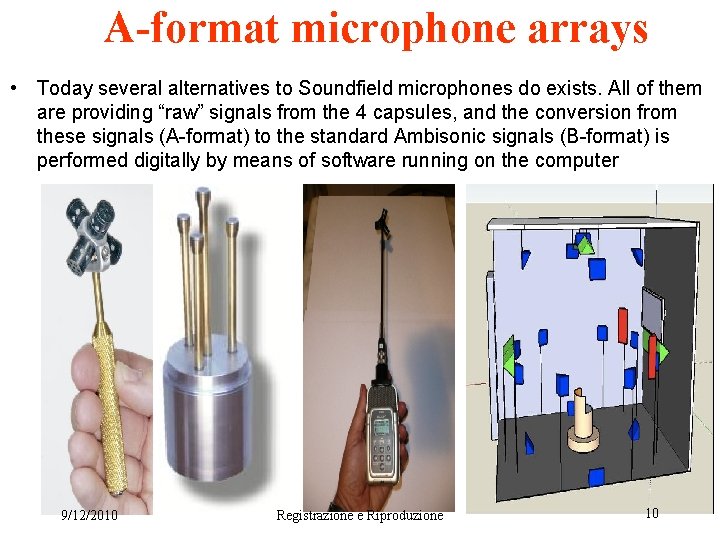 A-format microphone arrays

• Today several alternatives to Soundfield microphones do exists. All of them are providing “raw” signals from the 4 capsules, and the conversion from these signals (A-format) to the standard Ambisonic signals (B-format) is performed digitally by means of software running on the computer

9/12/2010

Registrazione e Riproduzione

10